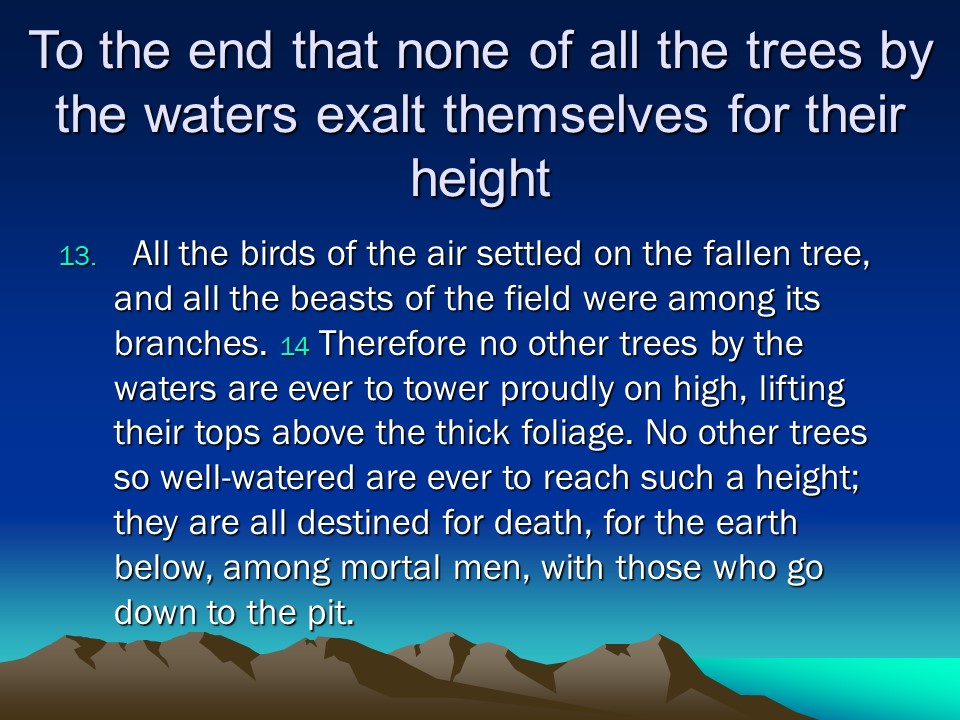 To the end that none of all the trees by the waters exalt themselves for their height

13. All the birds of the air settled on the fallen tree, and all the beasts of the field were among its branches. 14 Therefore no other trees by the waters are ever to tower proudly on high, lifting their tops above the thick foliage. No other trees so well-watered are ever to reach such a height; they are all destined for death, for the earth below, among mortal men, with those who go down to the pit.